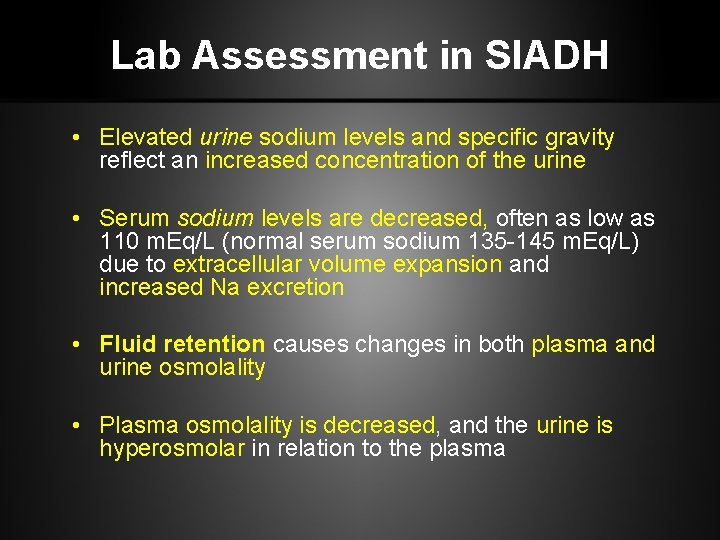 Lab Assessment in SIADH

• Elevated urine sodium levels and specific gravity reflect an increased concentration of the urine

• Serum sodium levels are decreased, often as low as 110 mEq/L (normal serum sodium 135-145 mEq/L) due to extracellular volume expansion and increased Na excretion

• Fluid retention causes changes in both plasma and urine osmolality

• Plasma osmolality is decreased, and the urine is hyperosmolar in relation to the plasma